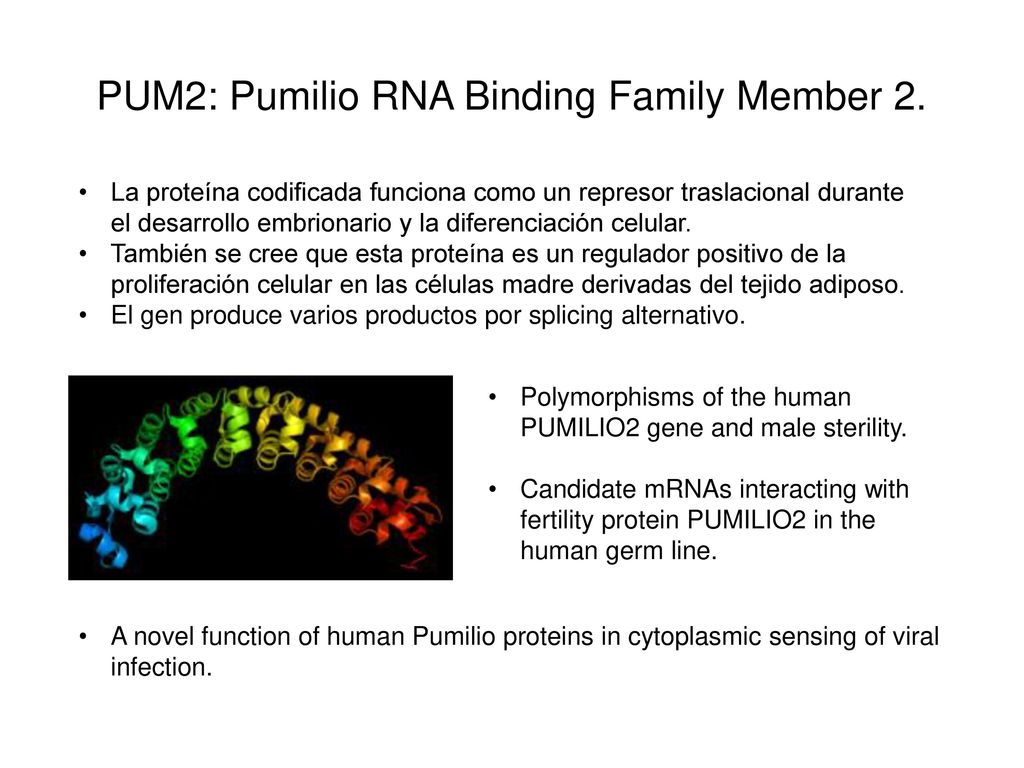 PUM2: Pumilio RNA Binding Family Member 2.

• La proteína codificada funciona como un represor traslacional durante el desarrollo embrionario y la diferenciación celular.
• También se cree que esta proteína es un regulador positivo de la proliferación celular en las células madre derivadas del tejido adiposo.
• El gen produce varios productos por splicing alternativo.

• Polymorphisms of the human PUMILIO2 gene and male sterility.

• Candidate mRNAs interacting with fertility protein PUMILIO2 in the human germ line.

• A novel function of human Pumilio proteins in cytoplasmic sensing of viral infection.